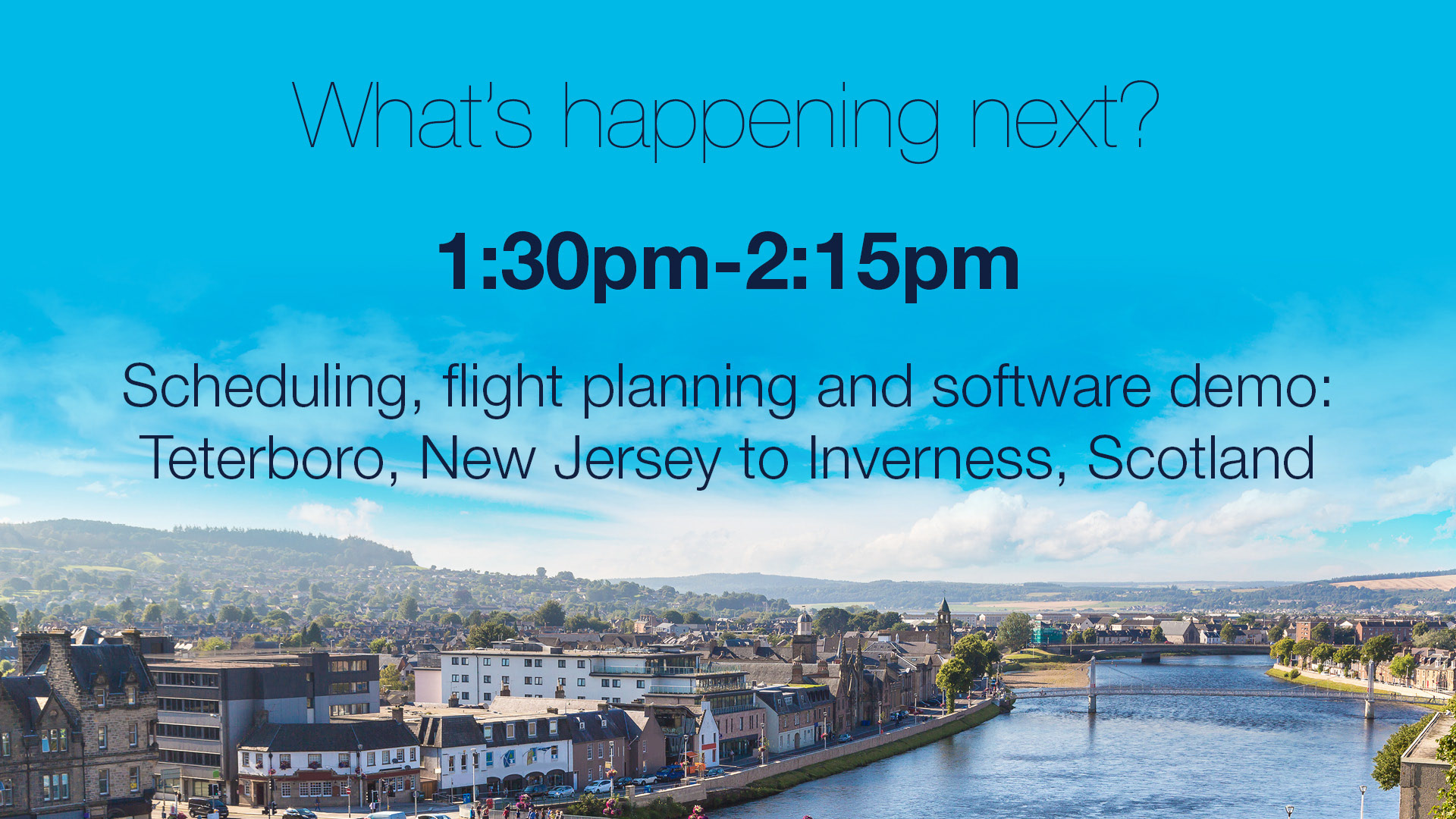 What's happening next?

1:30pm-2:15pm

Scheduling, flight planning and software demo: Teterboro, New Jersey to Inverness, Scotland